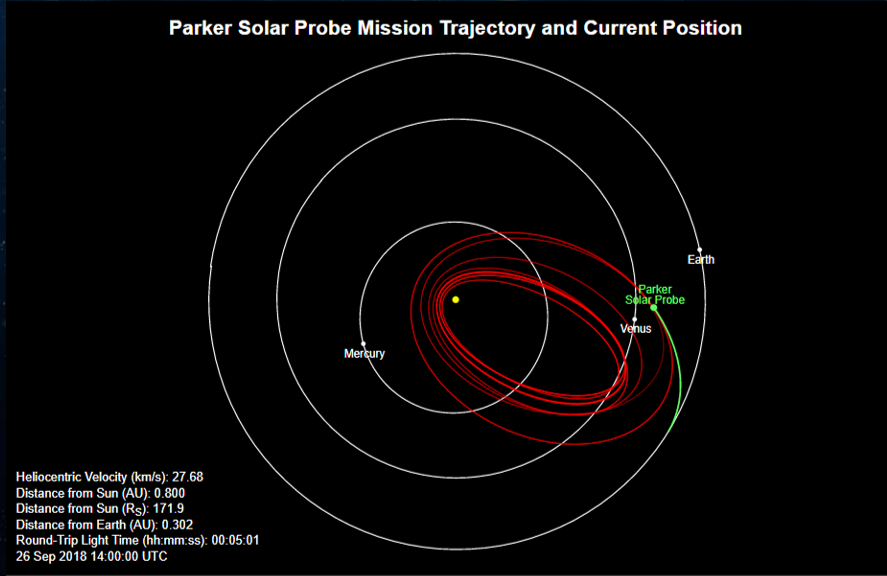 Parker Solar Probe Mission Trajectory and Current Position

Earth

Parker Solar Probe

Venus

Mercury

Heliocentric Velocity (km/s): 27.68
Distance from Sun (AU): 0.800
Distance from Sun ($R_S$): 171.9
Distance from Earth (AU): 0.302
Round-Trip Light Time (hh:mm:ss): 00:05:01
26 Sep 2018 14:00:00 UTC